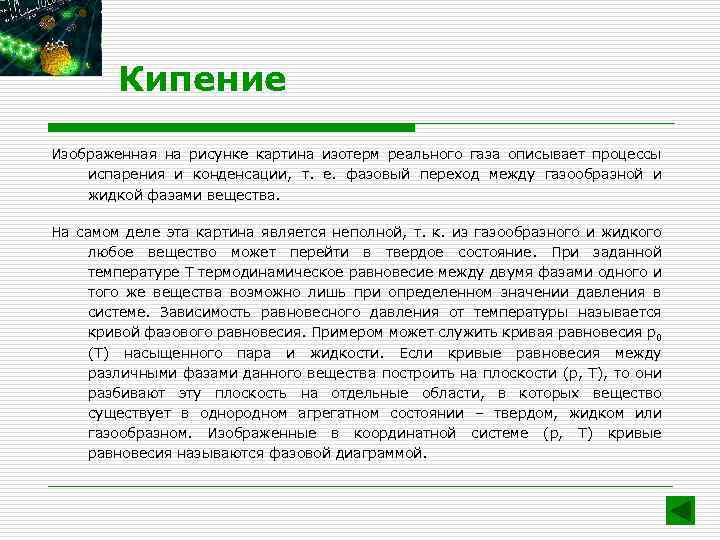 Кипение

Изображенная на рисунке картина изотерм реального газа описывает процессы испарения и конденсации, т. е. фазовый переход между газообразной и жидкой фазами вещества.

На самом деле эта картина является неполной, т. к. из газообразного и жидкого любое вещество может перейти в твердое состояние. При заданной температуре T термодинамическое равновесие между двумя фазами одного и того же вещества возможно лишь при определенном значении давления в системе. Зависимость равновесного давления от температуры называется кривой фазового равновесия. Примером может служить кривая равновесия $p_0$ (T) насыщенного пара и жидкости. Если кривые равновесия между различными фазами данного вещества построить на плоскости (p, T), то они разбивают эту плоскость на отдельные области, в которых вещество существует в однородном агрегатном состоянии – твердом, жидком или газообразном. Изображенные в координатной системе (p, T) кривые равновесия называются фазовой диаграммой.